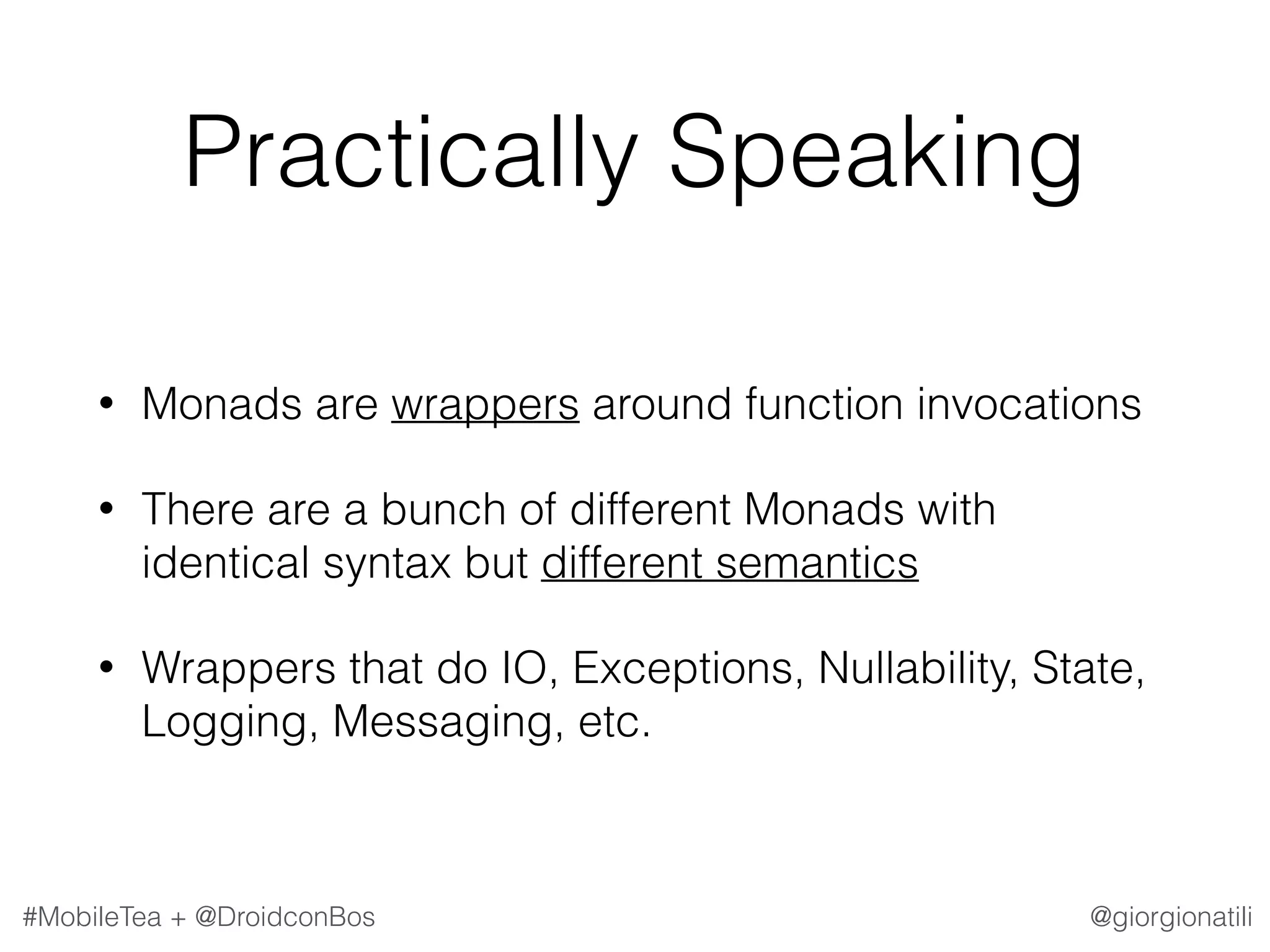 Practically Speaking

• Monads are wrappers around function invocations

• There are a bunch of different Monads with identical syntax but different semantics

• Wrappers that do IO, Exceptions, Nullability, State, Logging, Messaging, etc.

#MobileTea + @DroidconBos

@giorgionatili